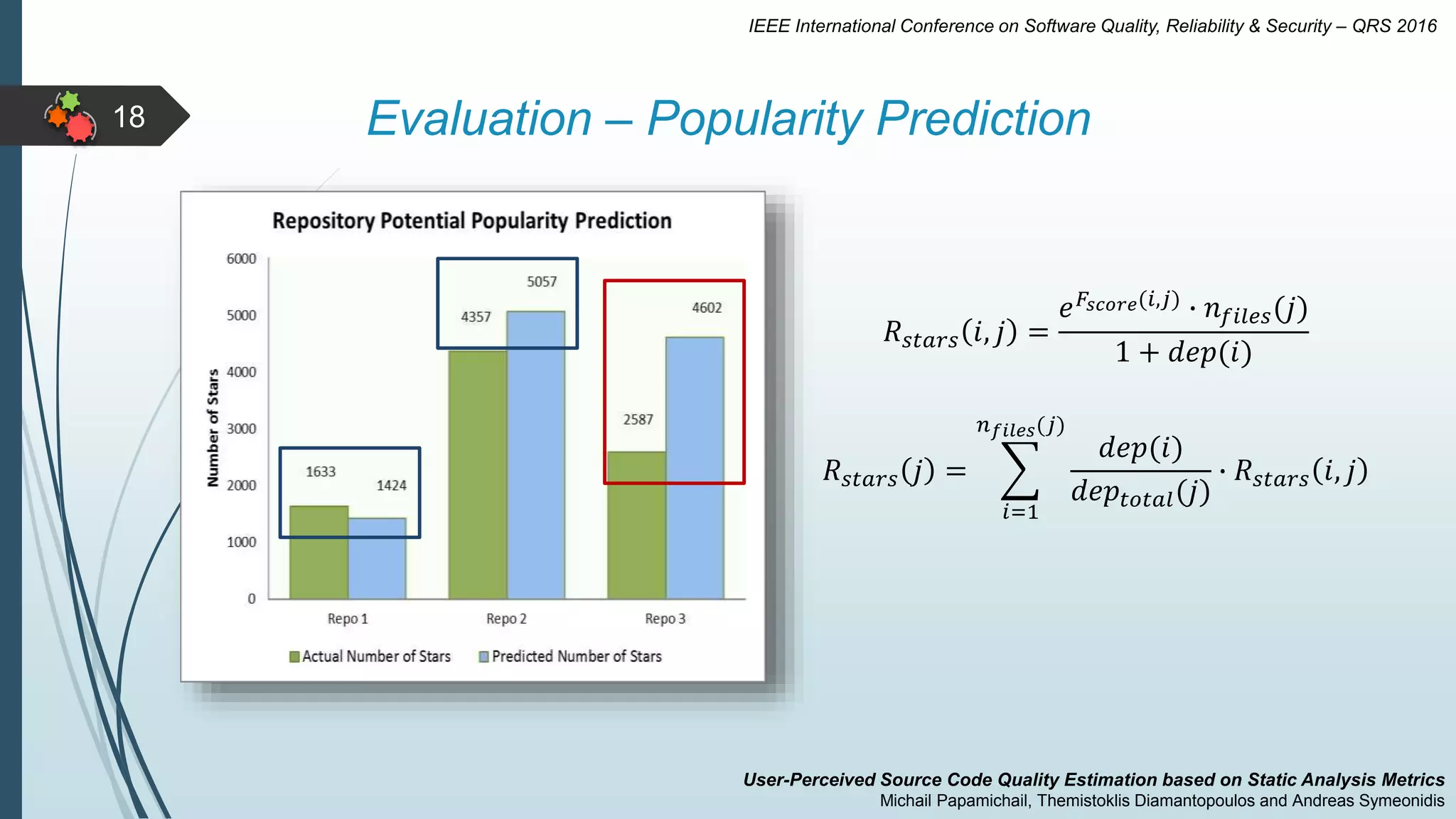 IEEE International Conference on Software Quality, Reliability & Security – QRS 2016

18

Evaluation – Popularity Prediction

Repository Potential Popularity Prediction

Number of Stars

6000
5000
4000
3000
2000
1000
0

1633
1424
4357
5057
2587
4602

Repo 1
Repo 2
Repo 3

Actual Number of Stars
Predicted Number of Stars

$R_{stars}(i,j) = \frac{e^{F_{score}(i,j)} \cdot n_{files}(j)}{1 + dep(i)}$

$R_{stars}(j) = \sum_{i=1}^{n_{files}(j)} \frac{dep(i)}{dep_{total}(j)} \cdot R_{stars}(i,j)$

User-Perceived Source Code Quality Estimation based on Static Analysis Metrics
Michail Papamichail, Themistoklis Diamantopoulos and Andreas Symeonidis